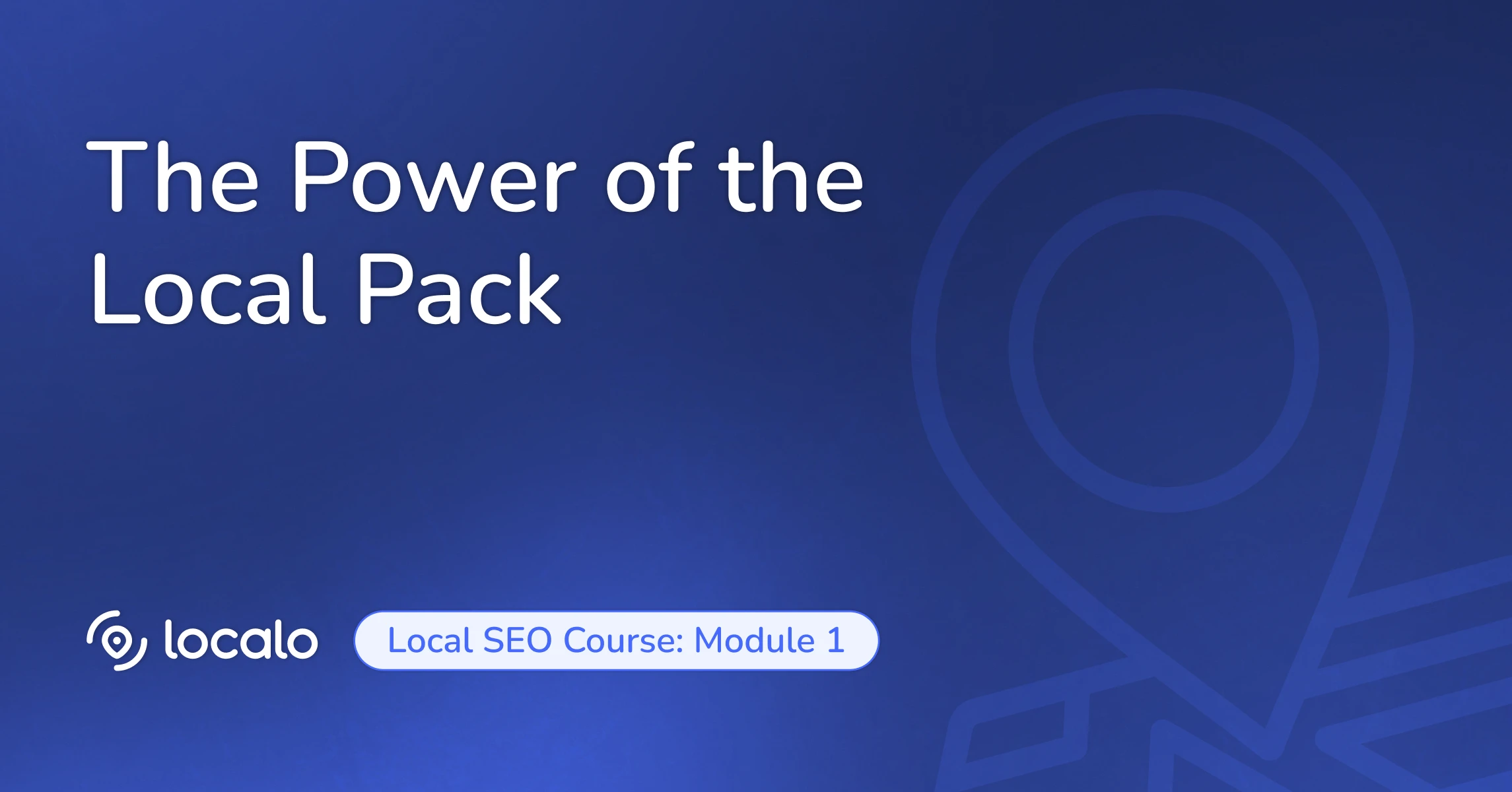 The Power of the Local Pack

localo

Local SEO Course: Module 1